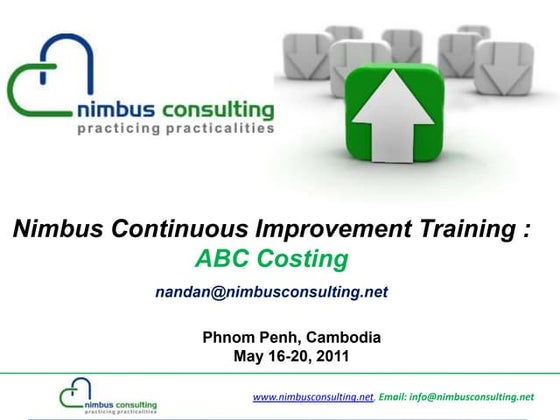 nimbus consulting
practicing practicalities

Nimbus Continuous Improvement Training :
ABC Costing

nandan@nimbusconsulting.net

Phnom Penh, Cambodia
May 16-20, 2011

nimbus consulting
practicing practicalities

www.nimbusconsulting.net, Email: info@nimbusconsulting.net